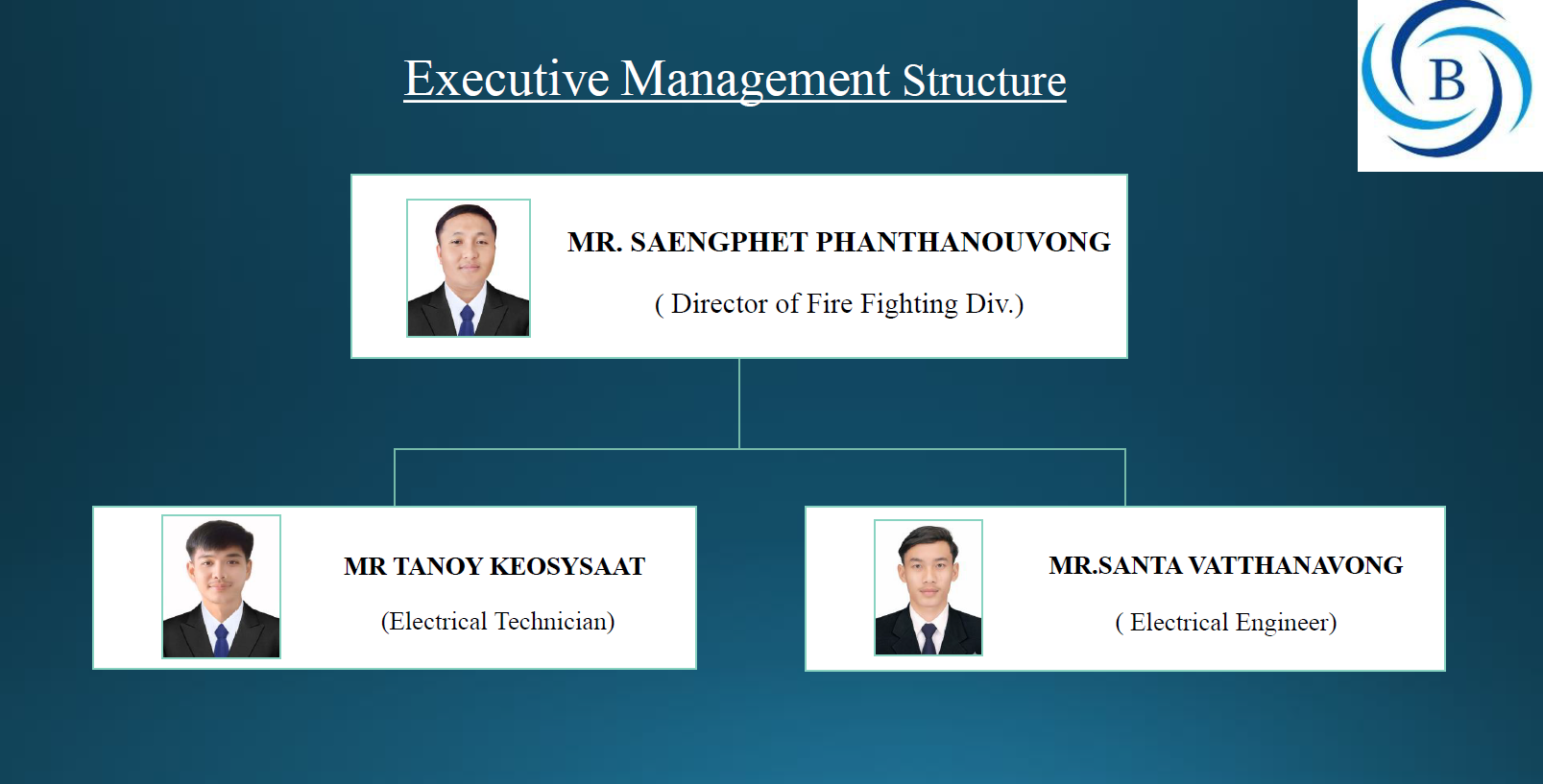 Executive Management Structure

B

MR. SAENGPHET PHANTHANOUVONG

( Director of Fire Fighting Div.)

MR TANOY KEOSYSAAT

(Electrical Technician)

MR.SANTA VATTHANAVONG

( Electrical Engineer)